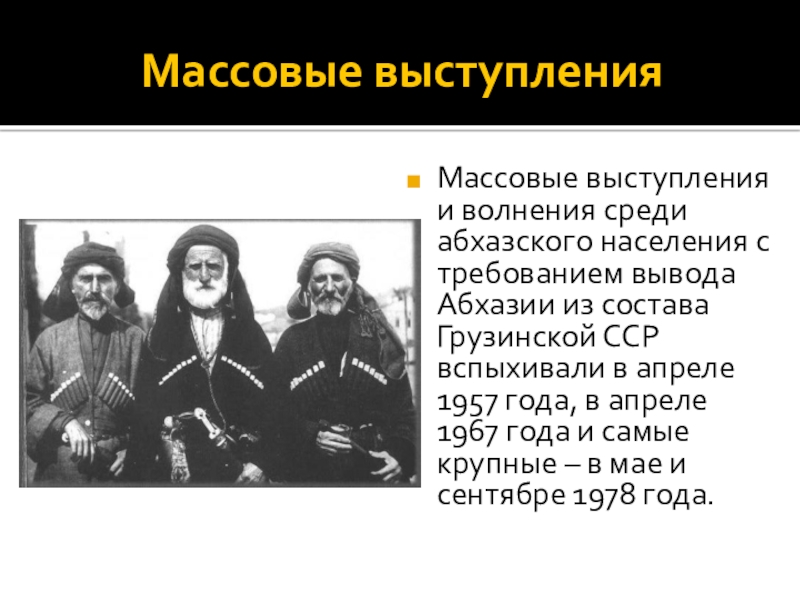 Массовые выступления

Массовые выступления и волнения среди абхазского населения с требованием вывода Абхазии из состава Грузинской ССР вспыхивали в апреле 1957 года, в апреле 1967 года и самые крупные – в мае и сентябре 1978 года.